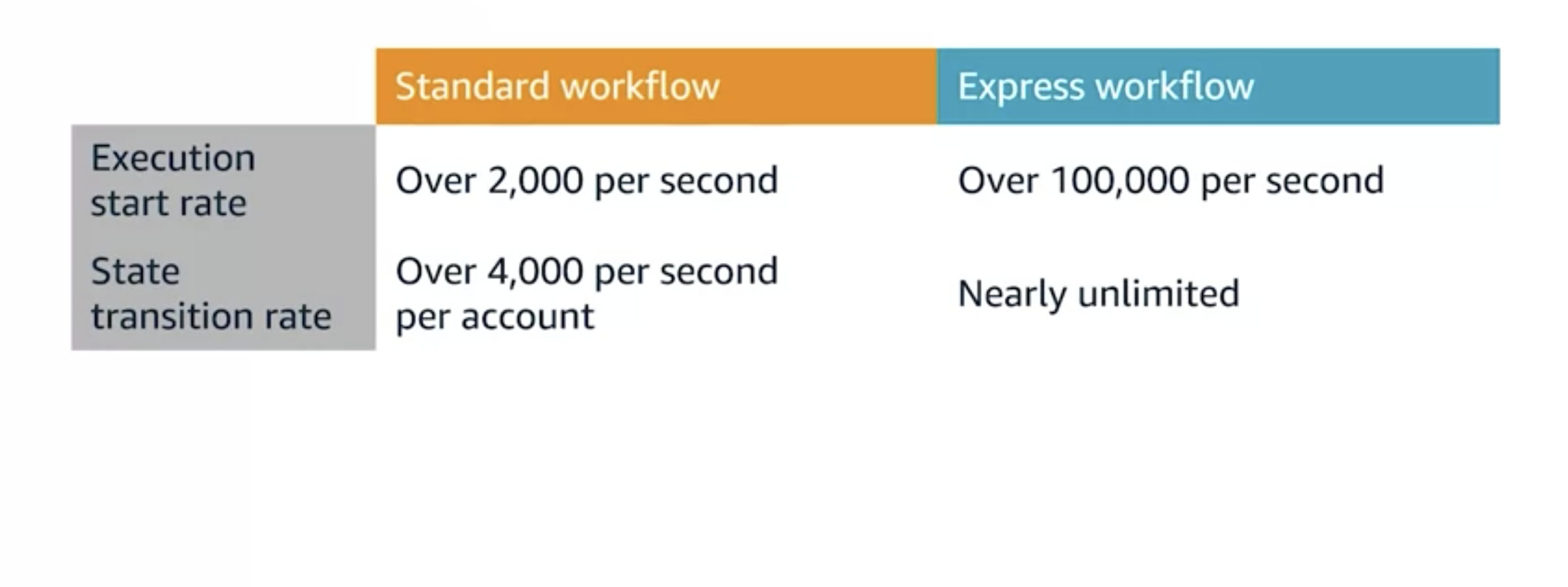 |  | Standard workflow | Express workflow |
|---|---|---|
| Execution start rate | Over 2,000 per second | Over 100,000 per second |
| State transition rate | Over 4,000 per second per account | Nearly unlimited |